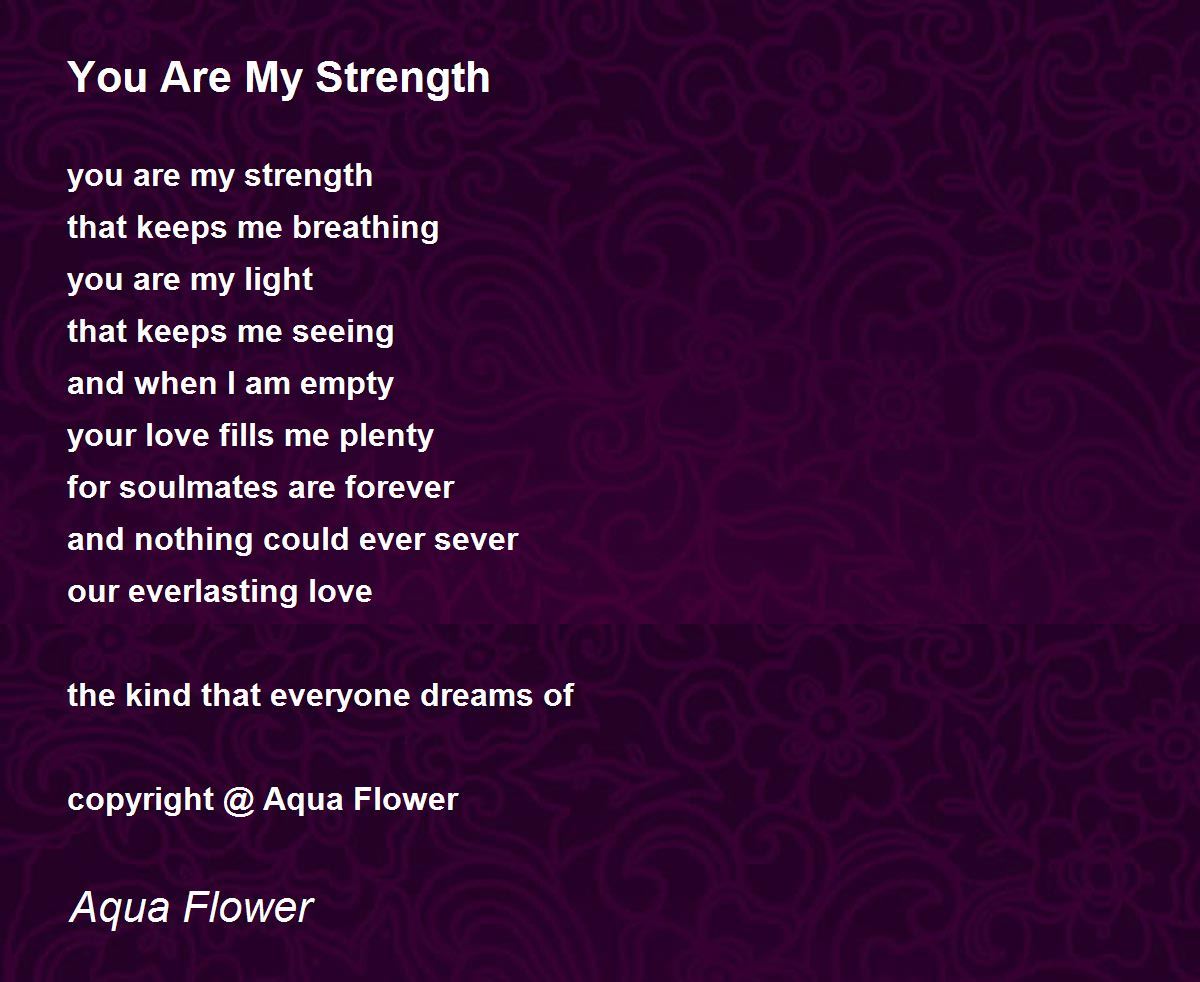 You Are My Strength

you are my strength
that keeps me breathing
you are my light
that keeps me seeing
and when I am empty
your love fills me plenty
for soulmates are forever
and nothing could ever sever
our everlasting love

the kind that everyone dreams of

copyright @ Aqua Flower

Aqua Flower